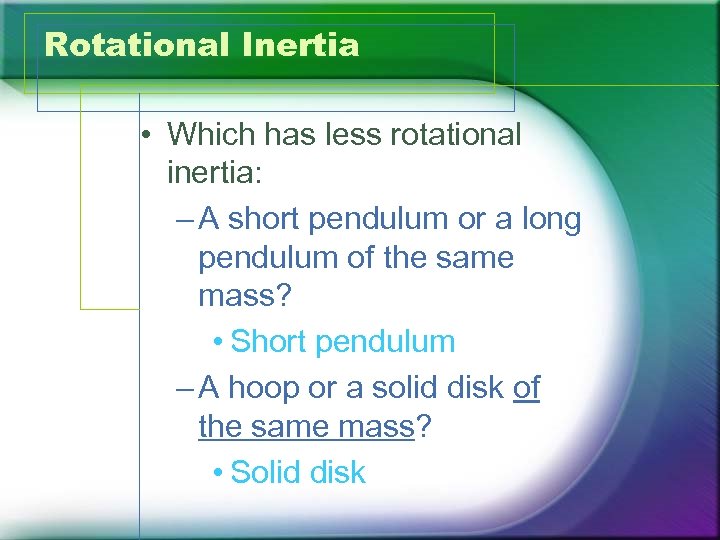 Rotational Inertia

• Which has less rotational inertia:

– A short pendulum or a long pendulum of the same mass?

• Short pendulum

– A hoop or a solid disk of the same mass?

• Solid disk